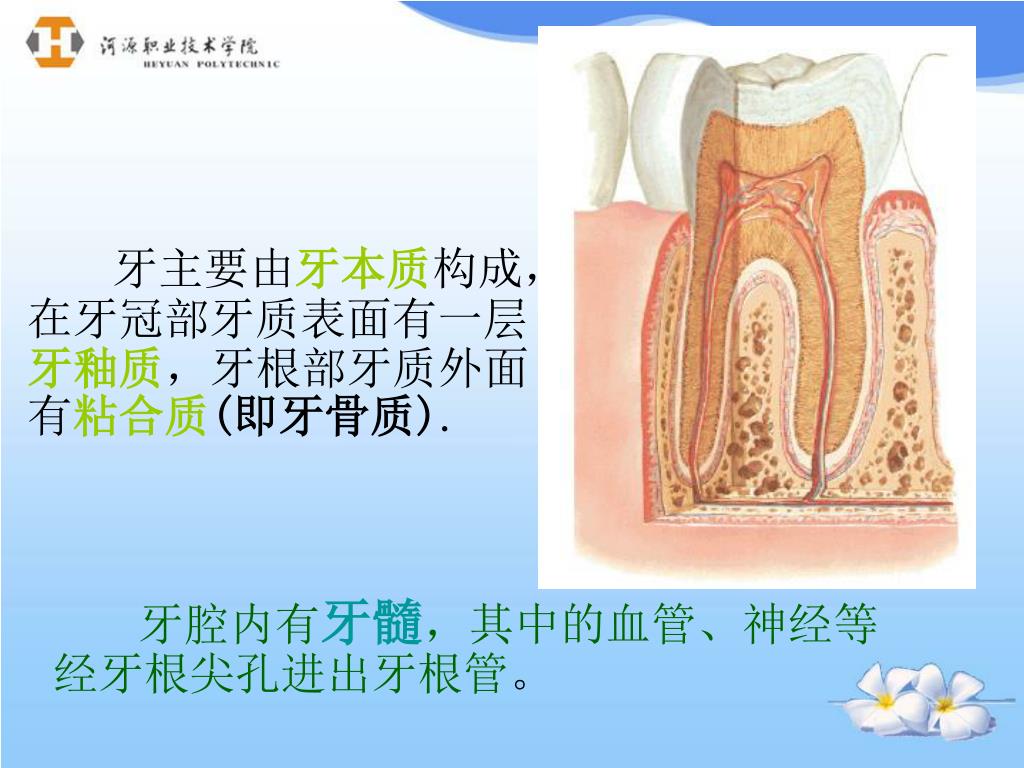 河源职业技术学院
HEYUAN POLYTECHNIC

牙主要由牙本质构成，在牙冠部牙质表面有一层牙釉质，牙根部牙质外面有粘合质(即牙骨质).

牙腔内有牙髓，其中的血管、神经等经牙根尖孔进出牙根管。